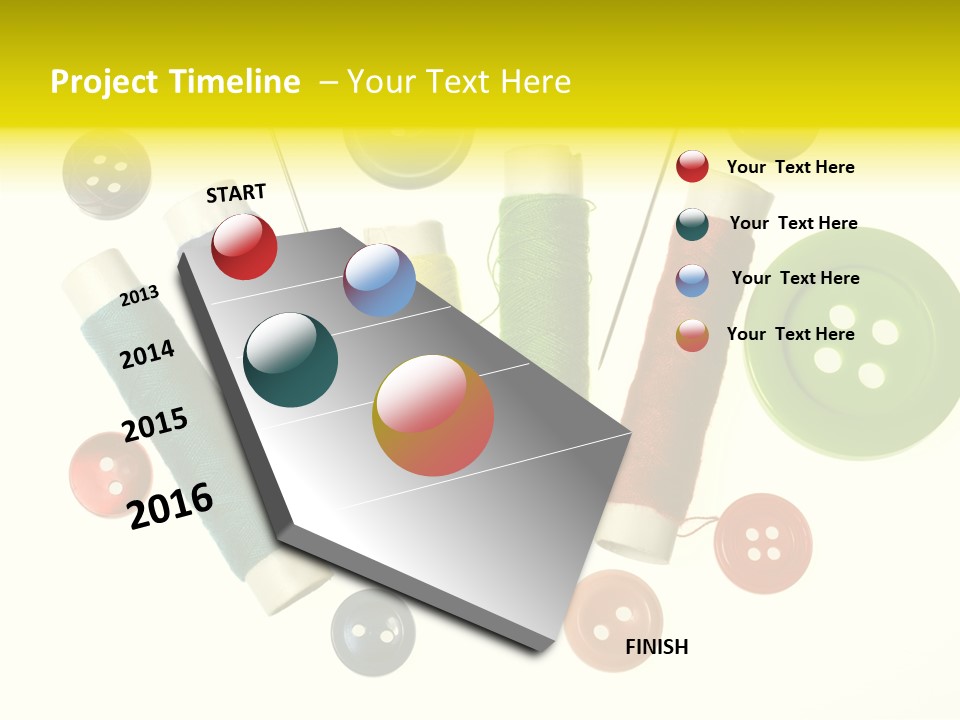 Project Timeline – Your Text Here

START

2013

2014

2015

2016

FINISH

Your Text Here

Your Text Here

Your Text Here

Your Text Here